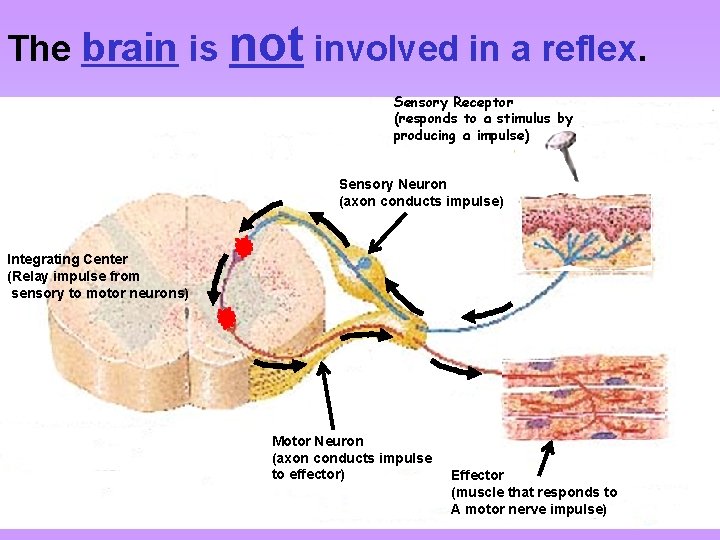 The brain is not involved in a reflex.

Sensory Receptor
(responds to a stimulus by producing a impulse)

Sensory Neuron
(axon conducts impulse)

Integrating Center
(Relay impulse from sensory to motor neurons)

Motor Neuron
(axon conducts impulse to effector)

Effector
(muscle that responds to A motor nerve impulse)